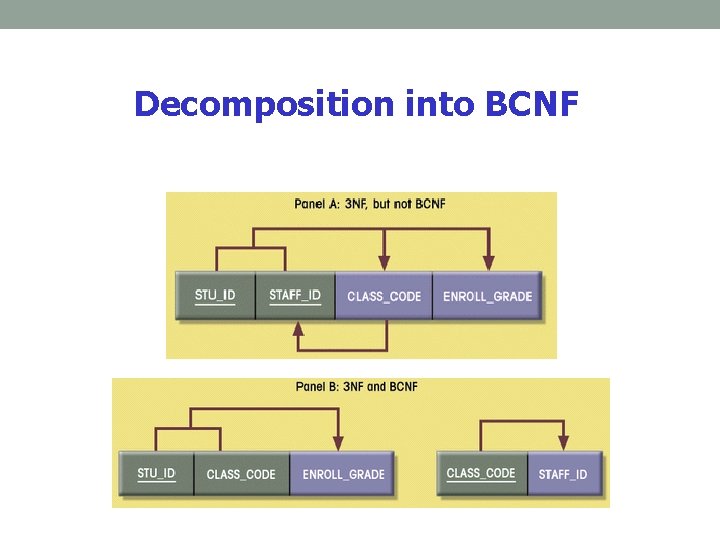 Decomposition into BCNF

Panel A: 3NF, but not BCNF

STU_ID
STAFF_ID
CLASS_CODE
ENROLL_GRADE

Panel B: 3NF and BCNF

STU_ID
CLASS_CODE
ENROLL_GRADE

CLASS_CODE
STAFF_ID